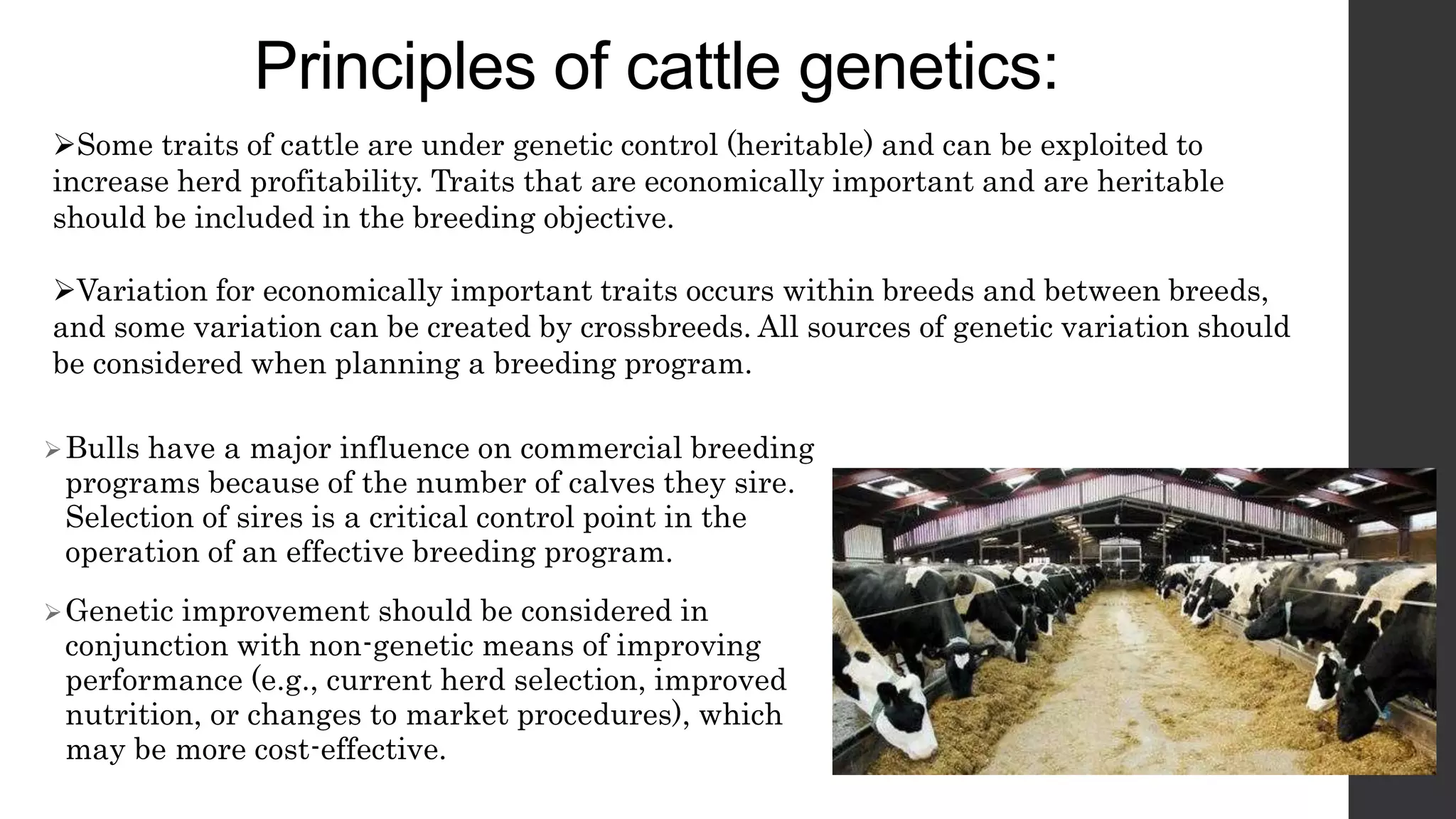 Principles of cattle genetics:

➢Some traits of cattle are under genetic control (heritable) and can be exploited to increase herd profitability. Traits that are economically important and are heritable should be included in the breeding objective.

➢Variation for economically important traits occurs within breeds and between breeds, and some variation can be created by crossbreeds. All sources of genetic variation should be considered when planning a breeding program.

➢Bulls have a major influence on commercial breeding programs because of the number of calves they sire. Selection of sires is a critical control point in the operation of an effective breeding program.

➢Genetic improvement should be considered in conjunction with non-genetic means of improving performance (e.g., current herd selection, improved nutrition, or changes to market procedures), which may be more cost-effective.